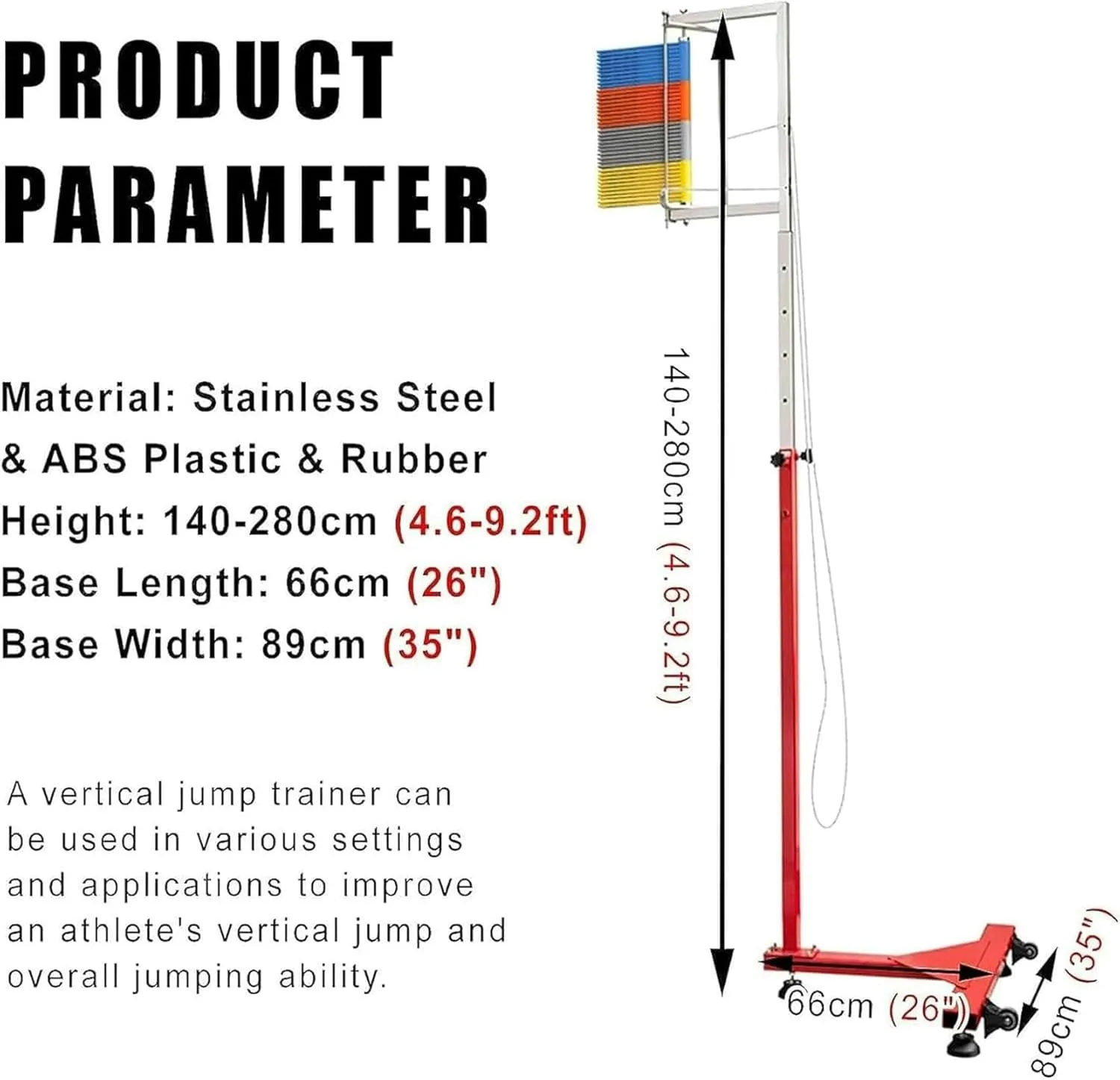 PRODUCT PARAMETER

Material: Stainless Steel & ABS Plastic & Rubber
Height: 140-280cm (4.6-9.2ft)
Base Length: 66cm (26")
Base Width: 89cm (35")

A vertical jump trainer can be used in various settings and applications to improve an athlete's vertical jump and overall jumping ability.

140-280cm (4.6-9.2ft)

66cm (26")

89cm (35")